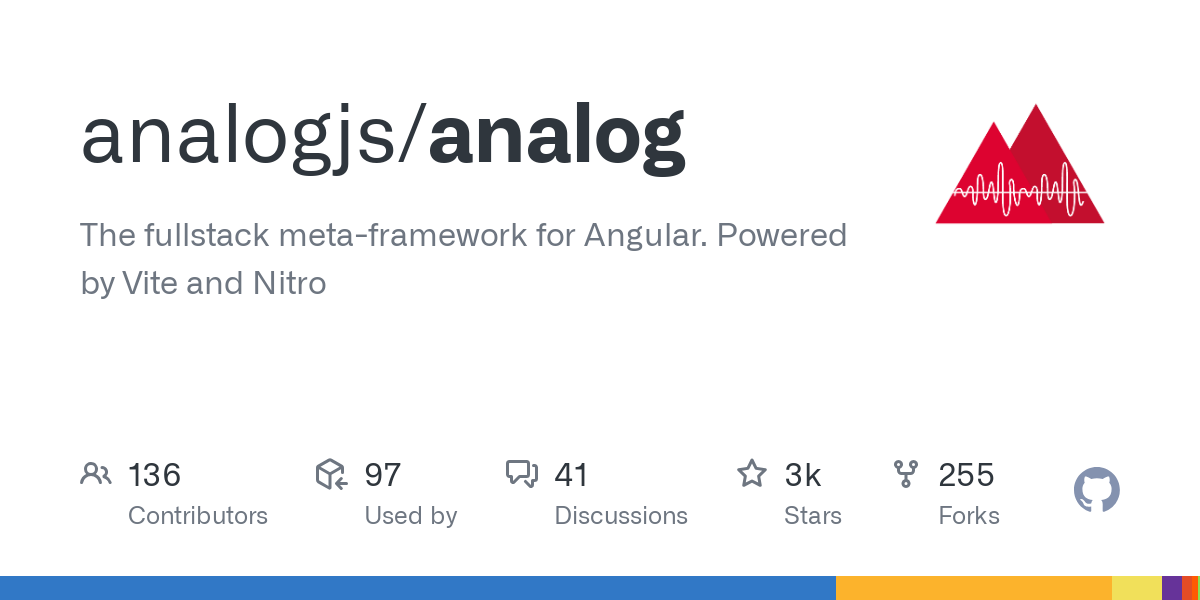 analogjs/analog

The fullstack meta-framework for Angular. Powered by Vite and Nitro

136
Contributors

97
Used by

41
Discussions

3k
Stars

255
Forks